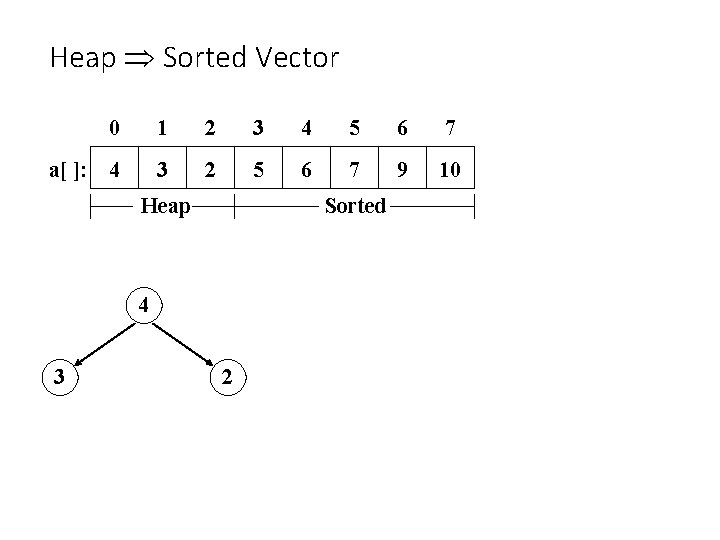 Heap $\Rightarrow$ Sorted Vector

| | 0 | 1 | 2 | 3 | 4 | 5 | 6 | 7 |
|---|---|---|---|---|---|---|---|---|
| a[ ]: | 4 | 3 | 2 | 5 | 6 | 7 | 9 | 10 |

Heap Sorted

4
3
2